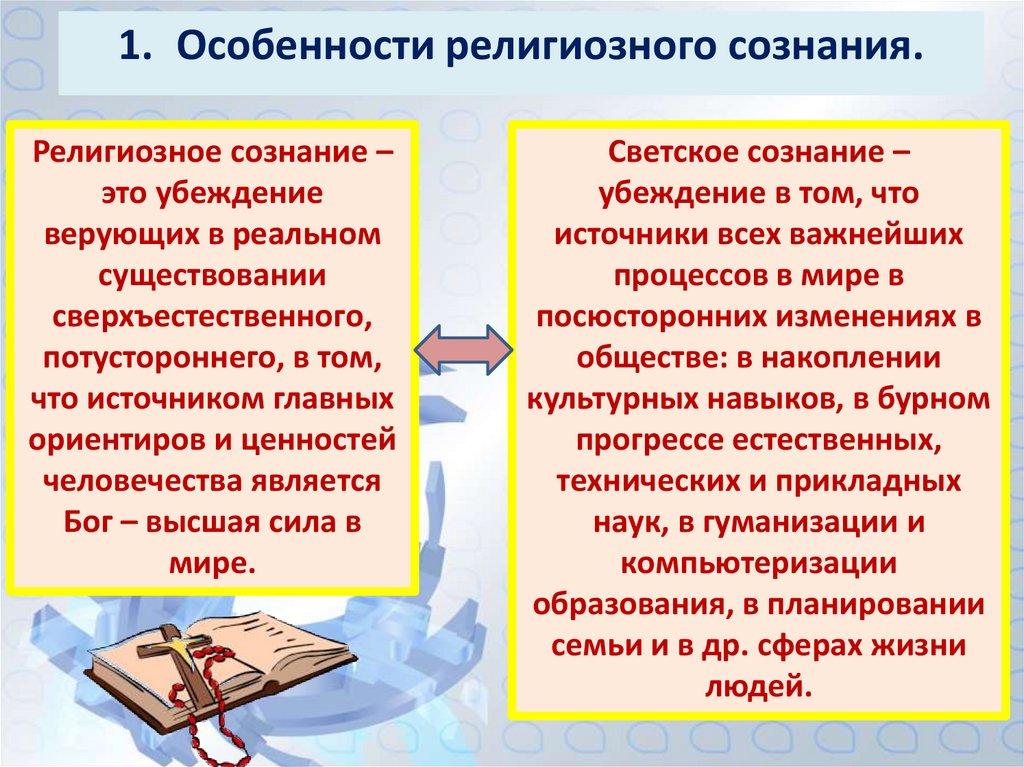 1. Особенности религиозного сознания.

Религиозное сознание – это убеждение верующих в реальном существовании сверхъестественного, потустороннего, в том, что источником главных ориентиров и ценностей человечества является Бог – высшая сила в мире.

Светское сознание – убеждение в том, что источники всех важнейших процессов в мире в посюсторонних изменениях в обществе: в накоплении культурных навыков, в бурном прогрессе естественных, технических и прикладных наук, в гуманизации и компьютеризации образования, в планировании семьи и в др. сферах жизни людей.